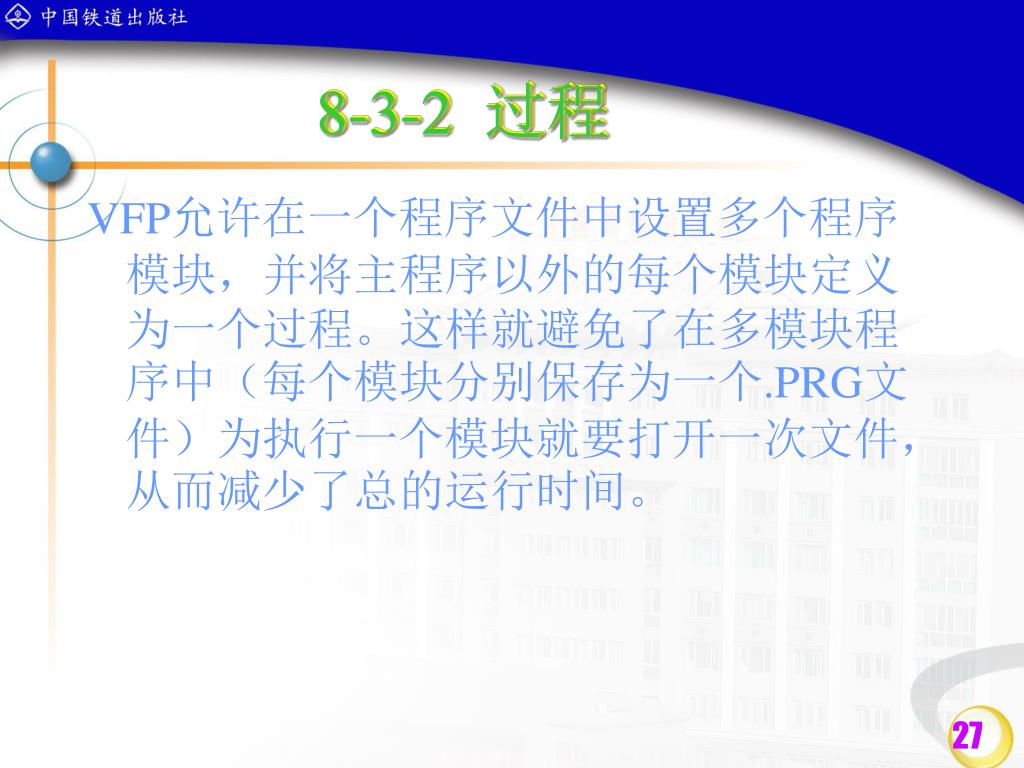 中国铁道出版社

8-3-2 过程

VFP允许在一个程序文件中设置多个程序模块，并将主程序以外的每个模块定义为一个过程。这样就避免了在多模块程序中（每个模块分别保存为一个.PRG文件）为执行一个模块就要打开一次文件，从而减少了总的运行时间。

27